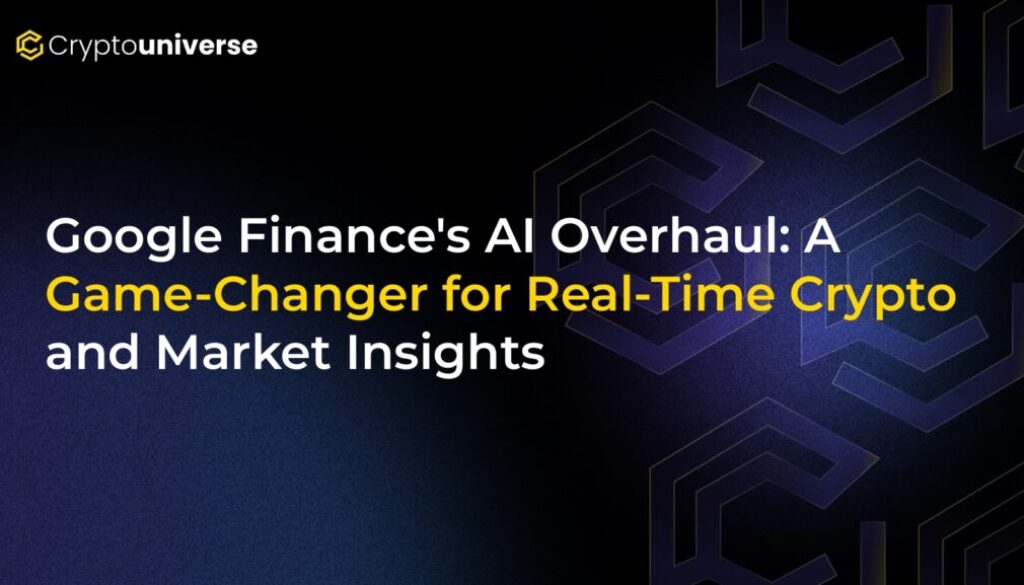 Cryptouniverse

Google Finance's AI Overhaul: A Game-Changer for Real-Time Crypto and Market Insights